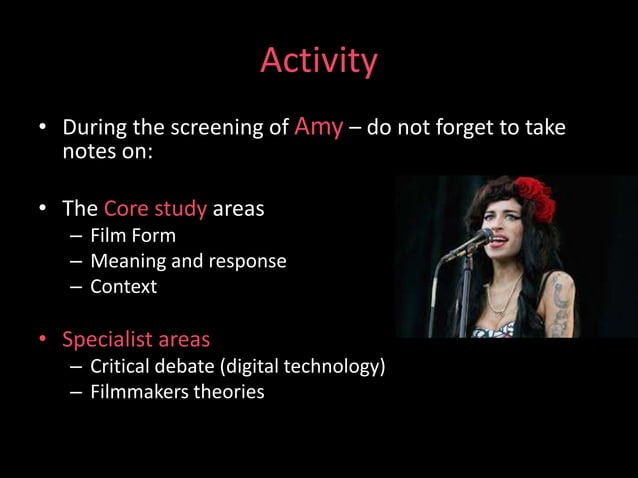 Activity

• During the screening of Amy – do not forget to take notes on:

• The Core study areas
– Film Form
– Meaning and response
– Context

• Specialist areas
– Critical debate (digital technology)
– Filmmakers theories